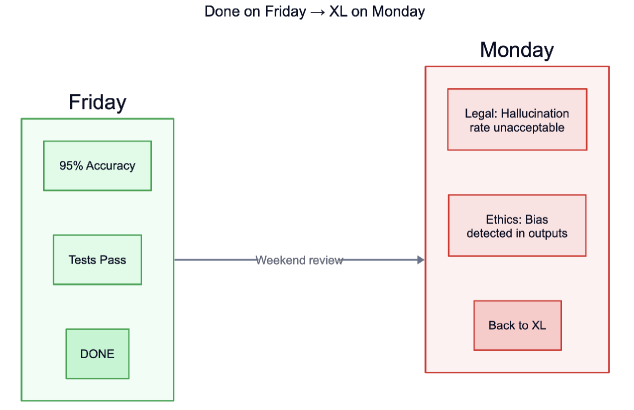 Done on Friday → XL on Monday

Friday

95% Accuracy

Tests Pass

DONE

Weekend review

Monday

Legal: Hallucination rate unacceptable

Ethics: Bias detected in outputs

Back to XL